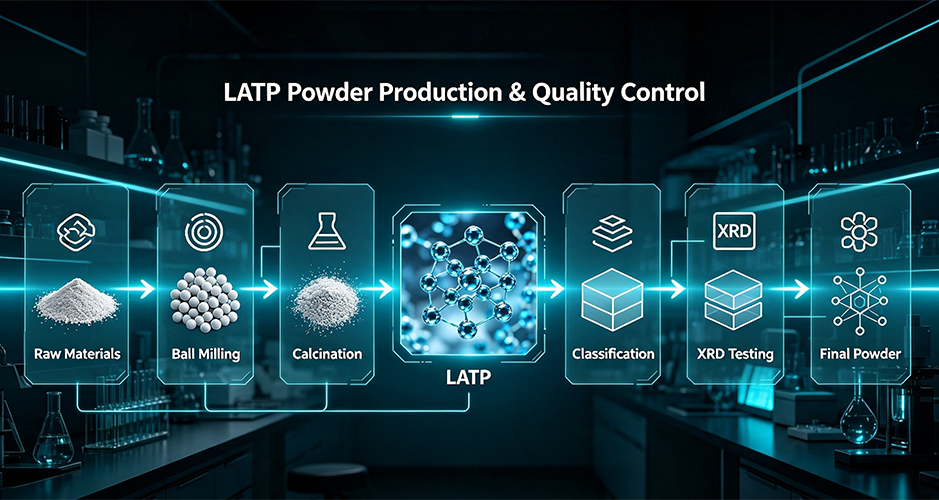 LATP Powder Production & Quality Control

Raw Materials

Ball Milling

Calcination

LATP

Classification

XRD

XRD Testing

Final Powder